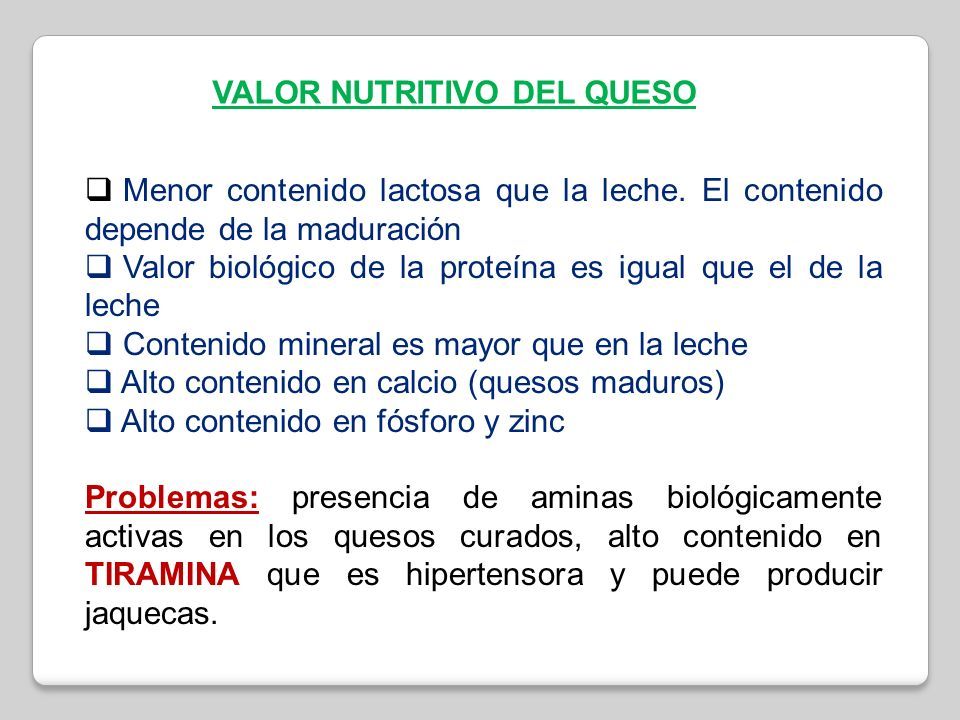 VALOR NUTRITIVO DEL QUESO

❑ Menor contenido lactosa que la leche. El contenido depende de la maduración
❑ Valor biológico de la proteína es igual que el de la leche
❑ Contenido mineral es mayor que en la leche
❑ Alto contenido en calcio (quesos maduros)
❑ Alto contenido en fósforo y zinc

Problemas: presencia de aminas biológicamente activas en los quesos curados, alto contenido en TIRAMINA que es hipertensora y puede producir jaquecas.